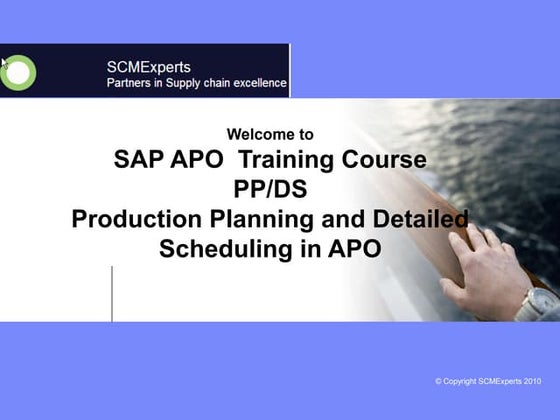 SCMExperts
Partners in Supply chain excellence

Welcome to
SAP APO Training Course
PP/DS
Production Planning and Detailed Scheduling in APO

© Copyright SCMExperts 2010